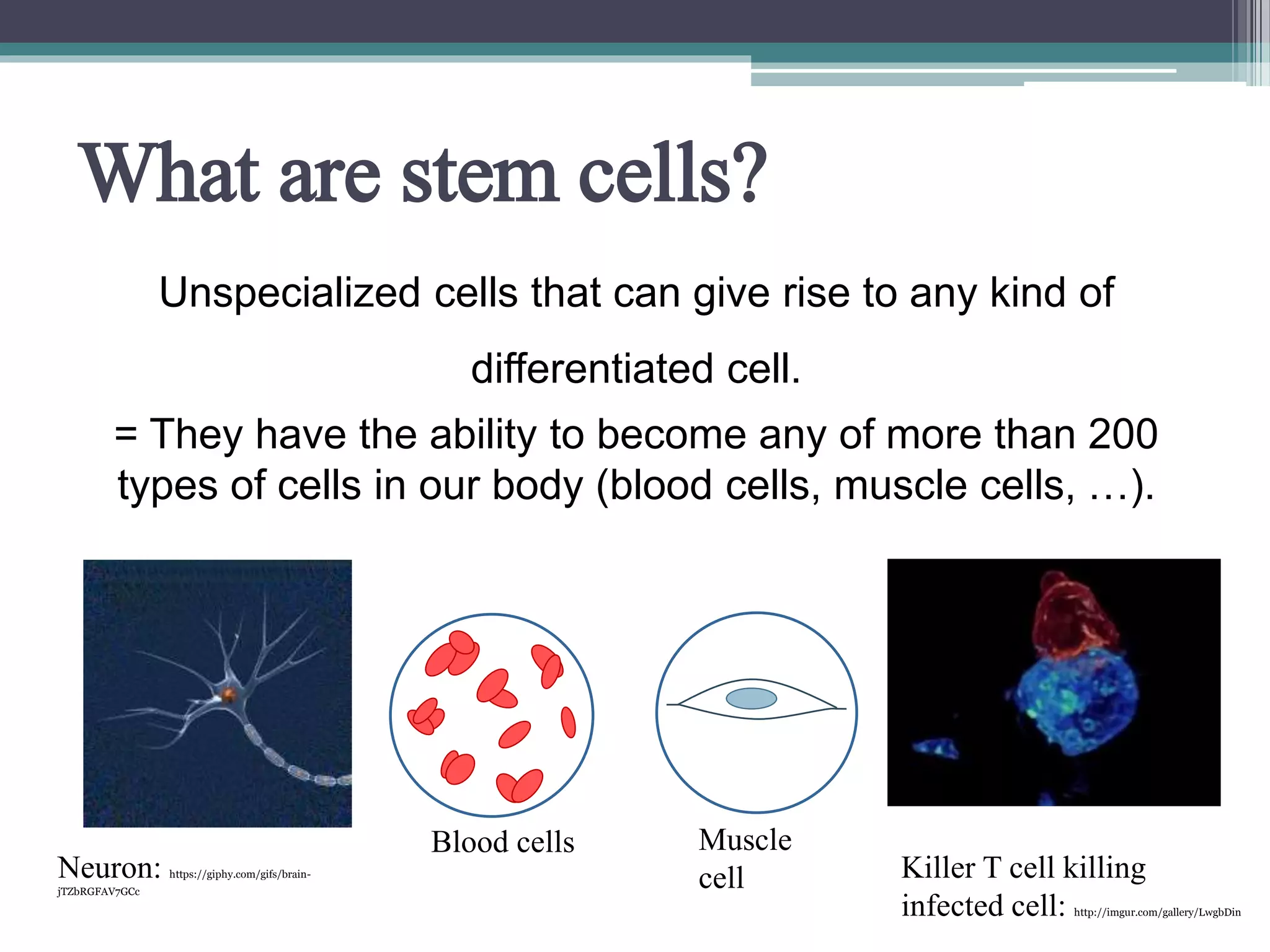 What are stem cells?

Unspecialized cells that can give rise to any kind of differentiated cell.

= They have the ability to become any of more than 200 types of cells in our body (blood cells, muscle cells, …).

Neuron: https://giphy.com/gifs/brain-jTZbRGFAV7GCc

Blood cells

Muscle cell

Killer T cell killing infected cell: http://imgur.com/gallery/LwgbDin